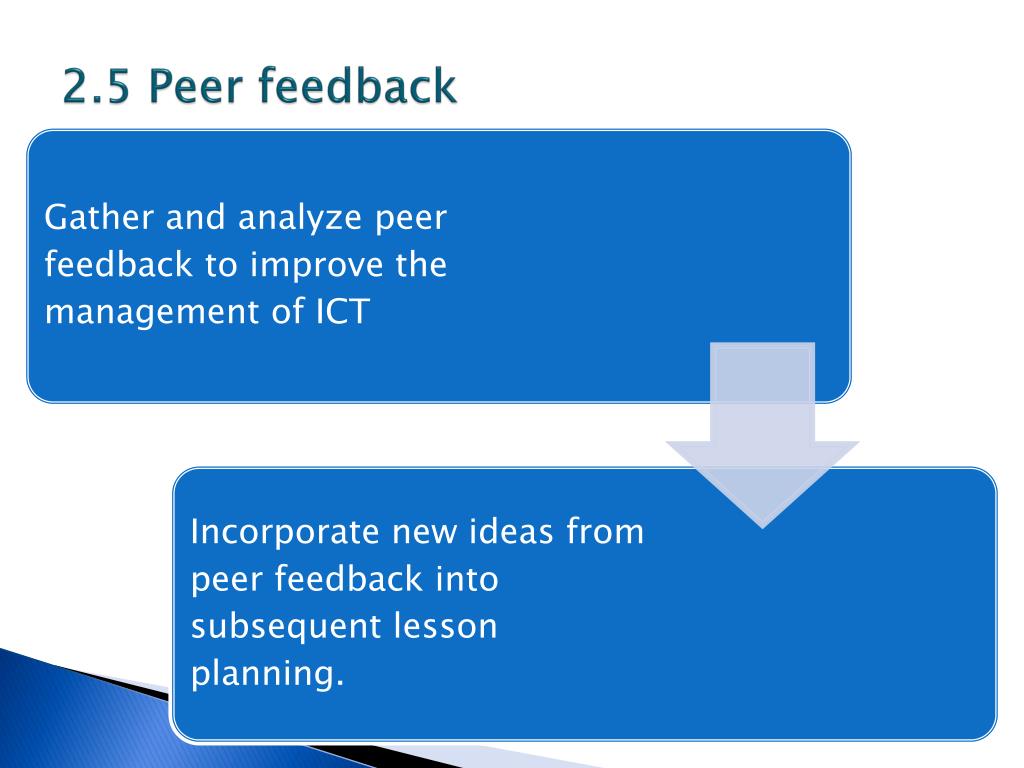 2.5 Peer feedback

Gather and analyze peer feedback to improve the management of ICT

Incorporate new ideas from peer feedback into subsequent lesson planning.